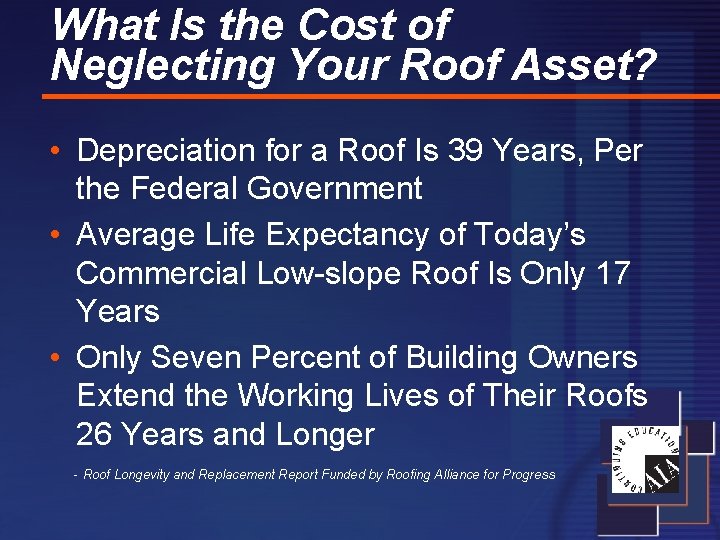 What Is the Cost of Neglecting Your Roof Asset?

• Depreciation for a Roof Is 39 Years, Per the Federal Government
• Average Life Expectancy of Today's Commercial Low-slope Roof Is Only 17 Years
• Only Seven Percent of Building Owners Extend the Working Lives of Their Roofs 26 Years and Longer

- Roof Longevity and Replacement Report Funded by Roofing Alliance for Progress

CONTINUING EDUCATION AIA